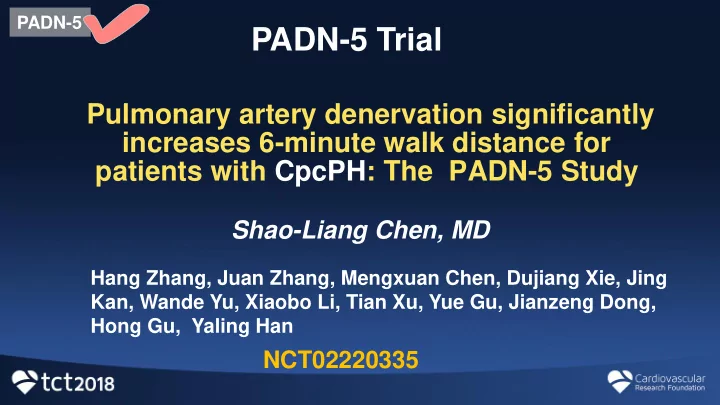 PADN-5

PADN-5 Trial

Pulmonary artery denervation significantly increases 6-minute walk distance for patients with CpcPH: The PADN-5 Study

Shao-Liang Chen, MD

Hang Zhang, Juan Zhang, Mengxuan Chen, Dujiang Xie, Jing Kan, Wande Yu, Xiaobo Li, Tian Xu, Yue Gu, Jianzeng Dong, Hong Gu, Yaling Han

NCT02220335

tct2018

Cardiovascular Research Foundation